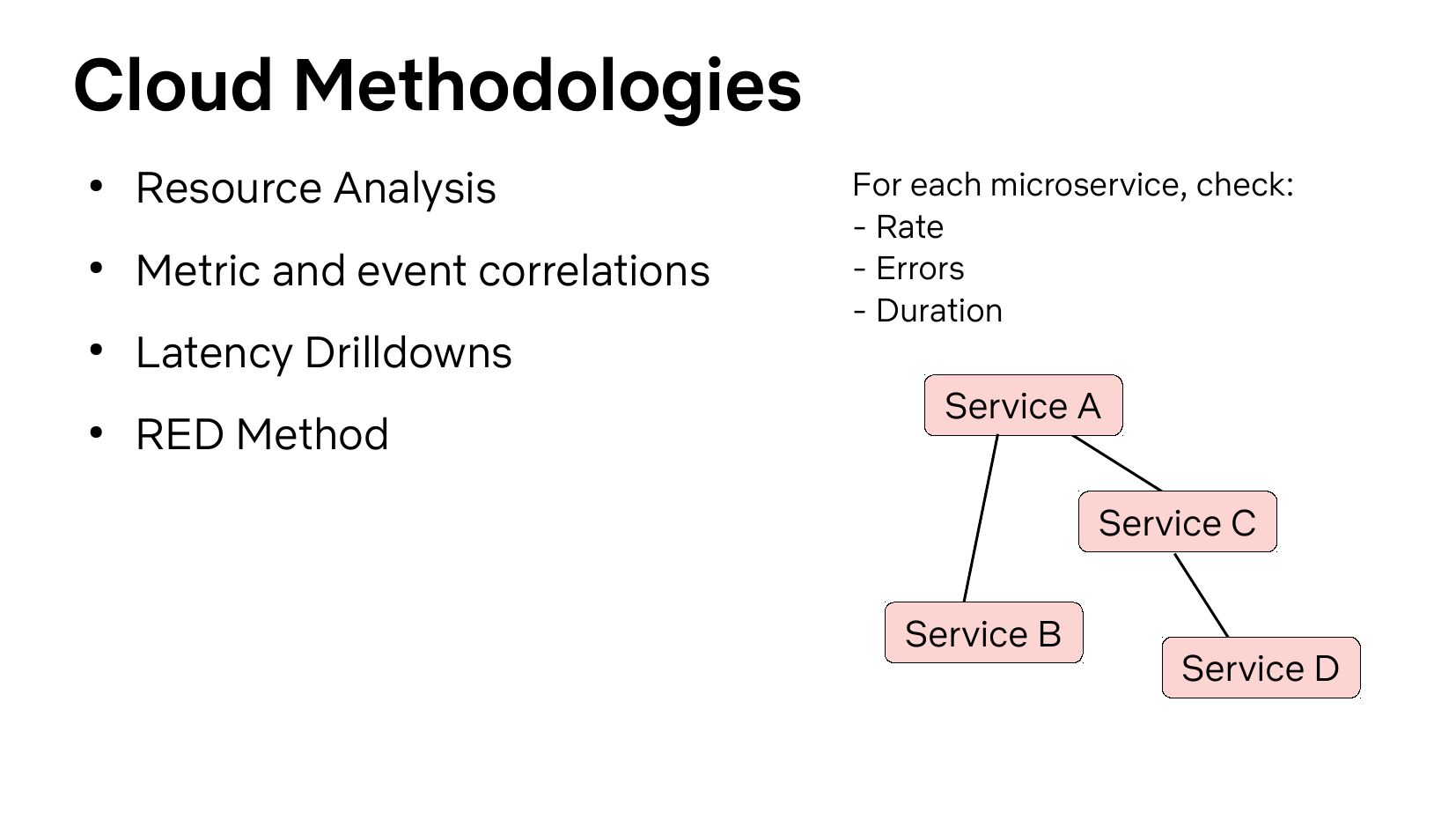 Cloud Methodologies

• Resource Analysis

• Metric and event correlations

• Latency Drilldowns

• RED Method

For each microservice, check:
- Rate
- Errors
- Duration

Service A

Service C

Service B

Service D